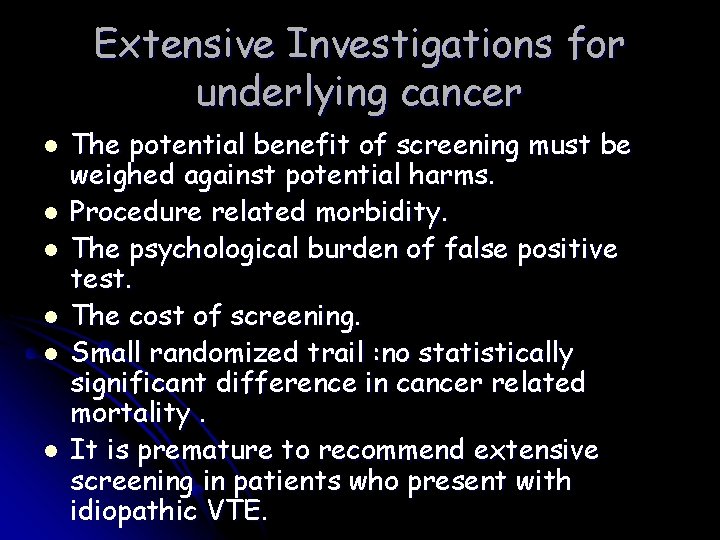 Extensive Investigations for underlying cancer

- The potential benefit of screening must be weighed against potential harms.
- Procedure related morbidity.
- The psychological burden of false positive test.
- The cost of screening.
- Small randomized trail :no statistically significant difference in cancer related mortality .
- It is premature to recommend extensive screening in patients who present with idiopathic VTE.